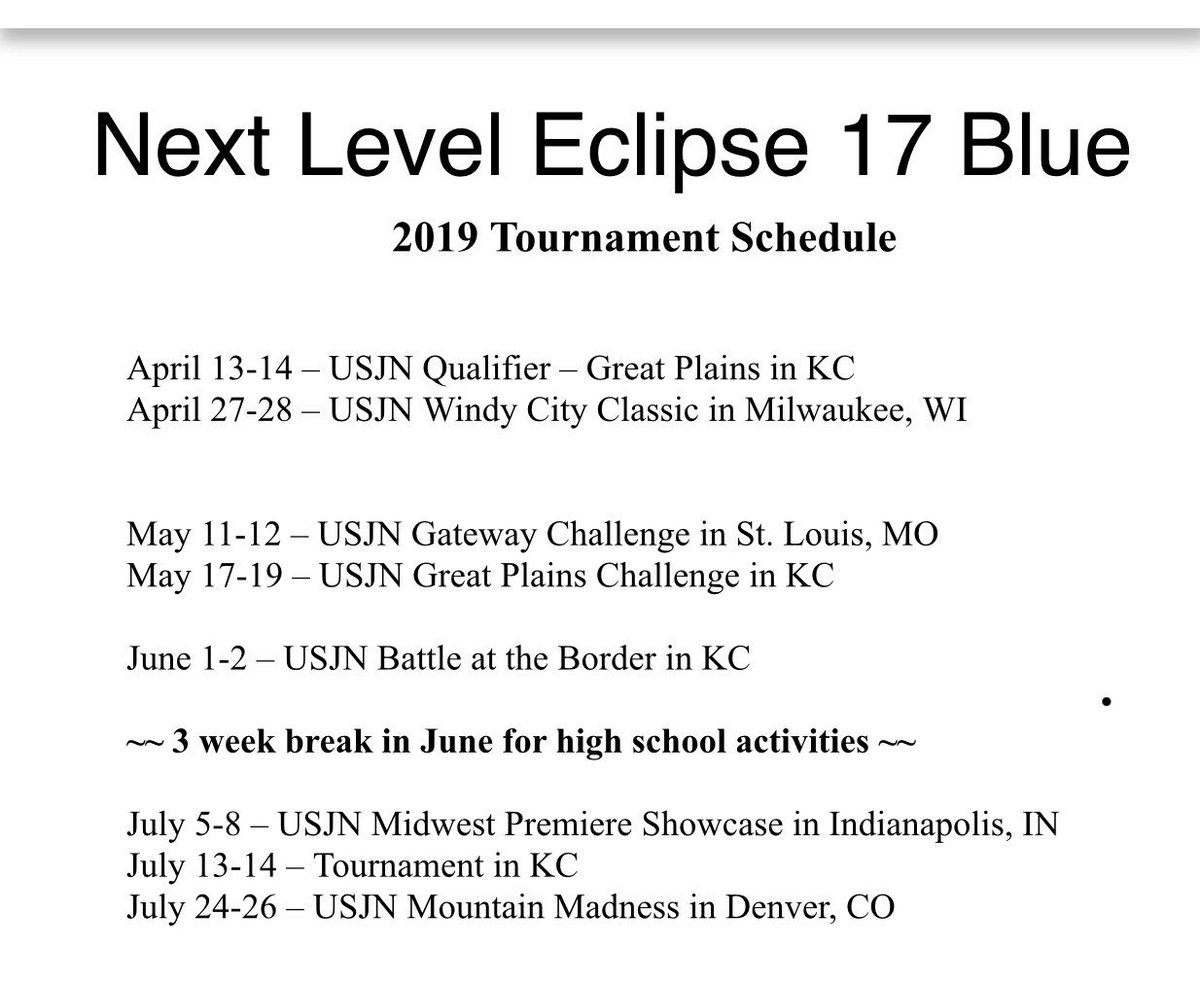 Next Level Eclipse 17 Blue

2019 Tournament Schedule

April 13-14 – USJN Qualifier – Great Plains in KC
April 27-28 – USJN Windy City Classic in Milwaukee, WI

May 11-12 – USJN Gateway Challenge in St. Louis, MO
May 17-19 – USJN Great Plains Challenge in KC

June 1-2 – USJN Battle at the Border in KC

~~ 3 week break in June for high school activities ~~

July 5-8 – USJN Midwest Premiere Showcase in Indianapolis, IN
July 13-14 – Tournament in KC
July 24-26 – USJN Mountain Madness in Denver, CO